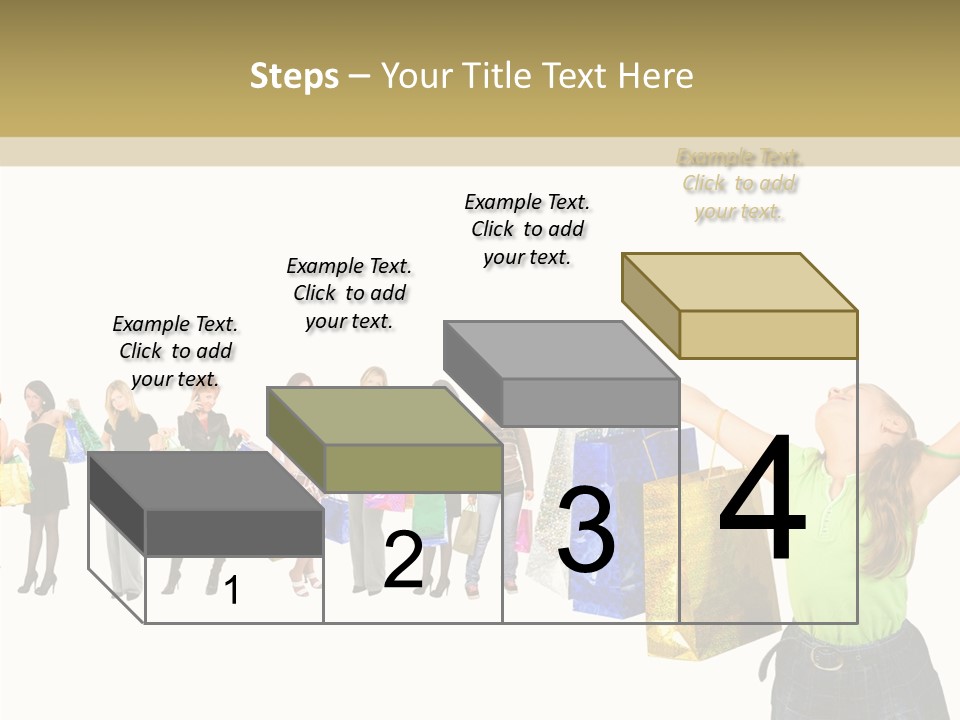 Steps – Your Title Text Here

Example Text. Click to add your text.

Example Text. Click to add your text.

Example Text. Click to add your text.

Example Text. Click to add your text.

1

2

3

4